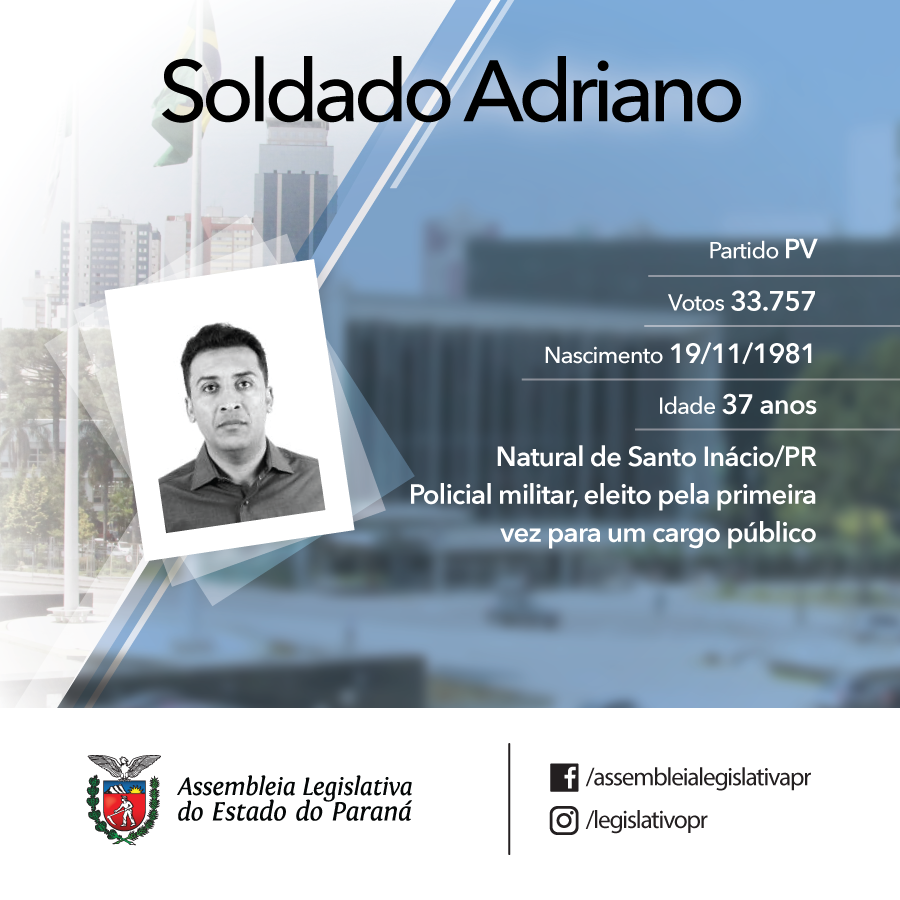 Soldado Adriano

Partido PV

Votos 33.757

Nascimento 19/11/1981

Idade 37 anos

Natural de Santo Inácio/PR
Policial militar, eleito pela primeira vez para um cargo público

Assembleia Legislativa do Estado do Paraná

/assembleialegislativapr

/legislativopr